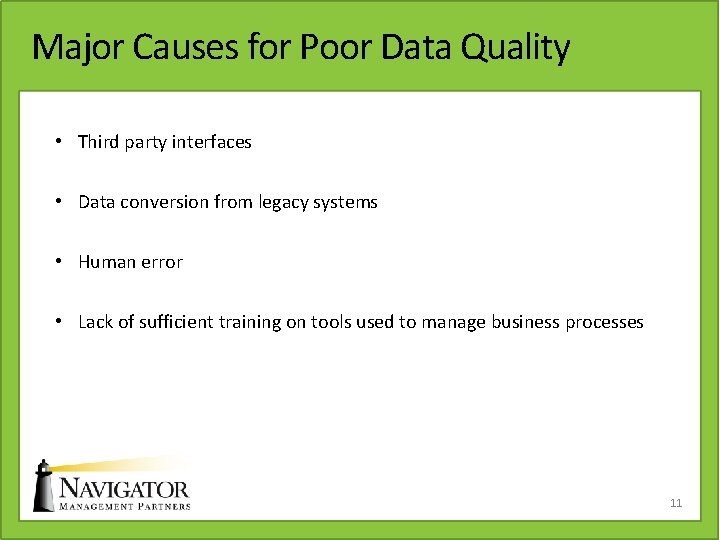 Major Causes for Poor Data Quality

• Third party interfaces

• Data conversion from legacy systems

• Human error

• Lack of sufficient training on tools used to manage business processes

NAVIGATOR
MANAGEMENT PARTNERS

11